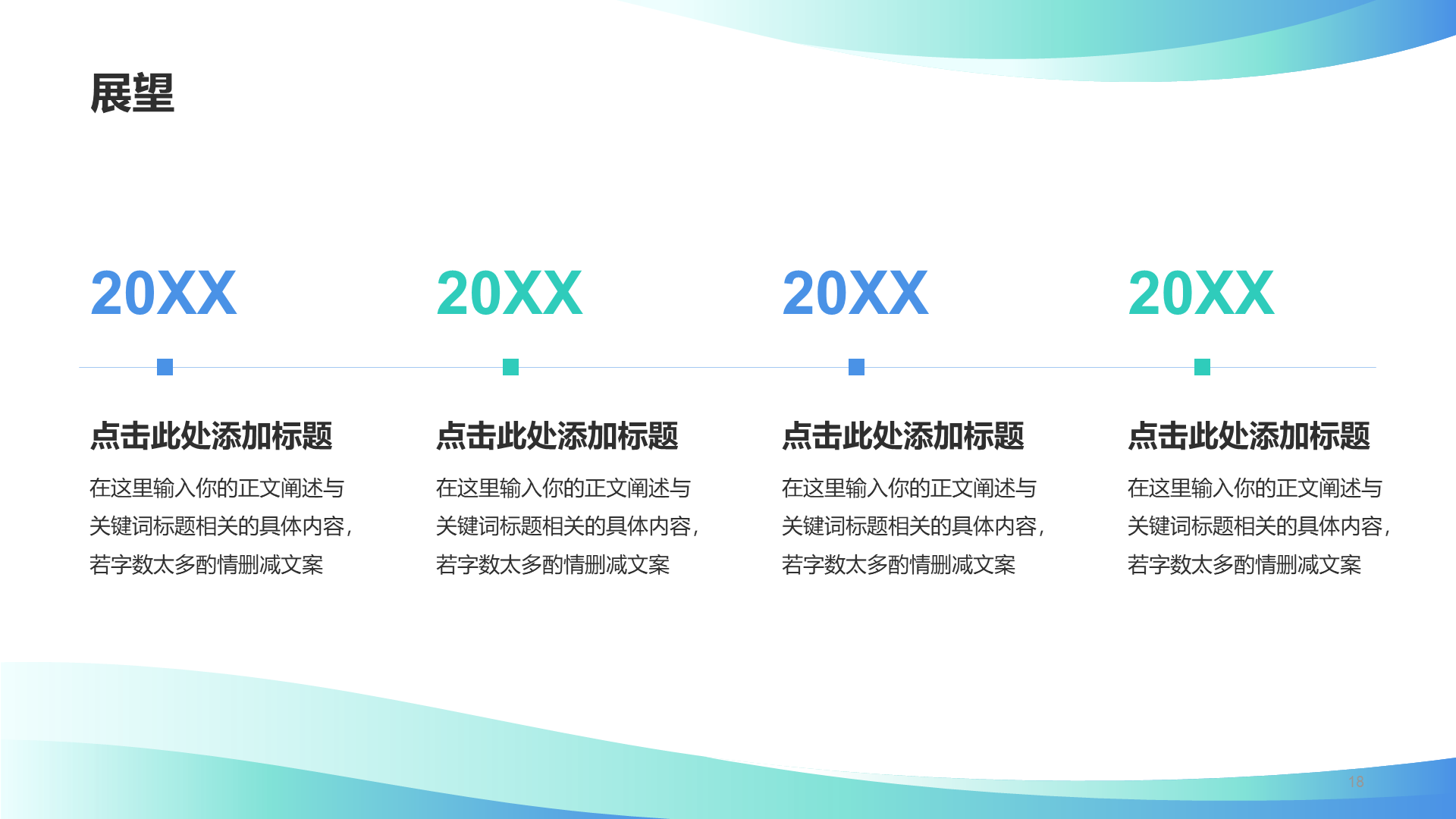 展望

20XX

点击此处添加标题

在这里输入你的正文阐述与关键词标题相关的具体内容，若字数太多酌情删减文案

20XX

点击此处添加标题

在这里输入你的正文阐述与关键词标题相关的具体内容，若字数太多酌情删减文案

20XX

点击此处添加标题

在这里输入你的正文阐述与关键词标题相关的具体内容，若字数太多酌情删减文案

20XX

点击此处添加标题

在这里输入你的正文阐述与关键词标题相关的具体内容，若字数太多酌情删减文案

18